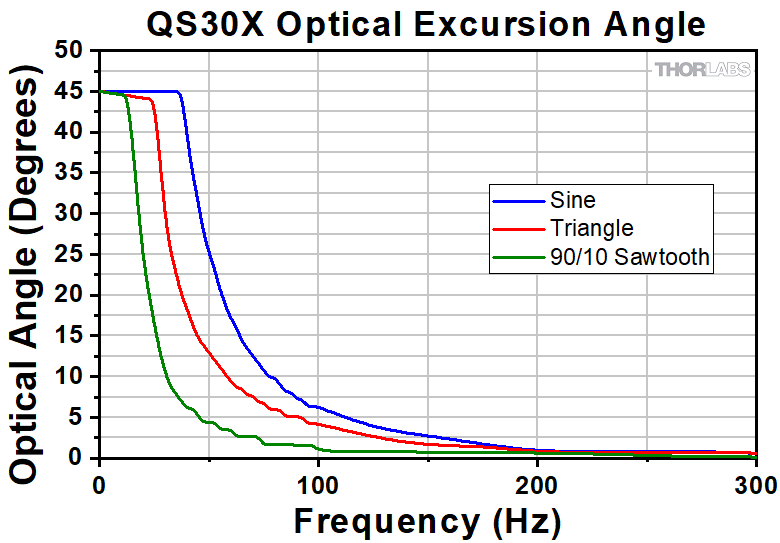 QS30X Optical Excursion Angle

THORLABS

Optical Angle (Degrees)

50
45
40
35
30
25
20
15
10
5
0

Sine
Triangle
90/10 Sawtooth

0
100
200
300

Frequency (Hz)